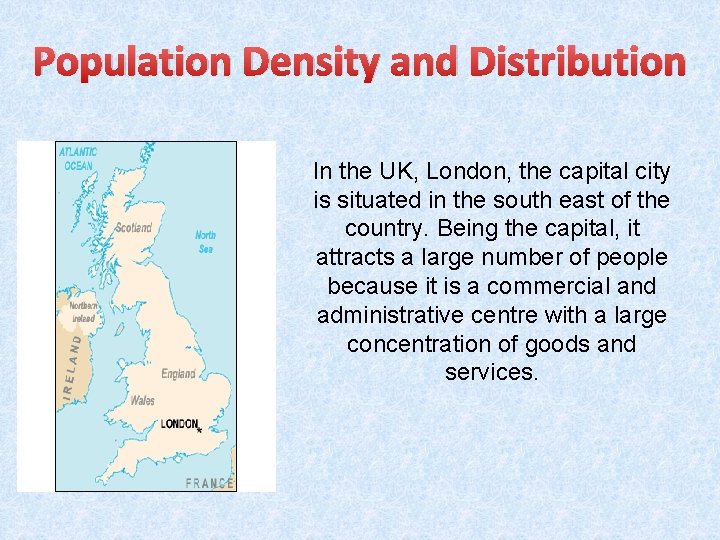 Population Density and Distribution

ATLANTIC OCEAN

Scotland

North Sea

Northern Ireland

IRELAND

England

Wales

LONDON

FRANCE

In the UK, London, the capital city is situated in the south east of the country. Being the capital, it attracts a large number of people because it is a commercial and administrative centre with a large concentration of goods and services.